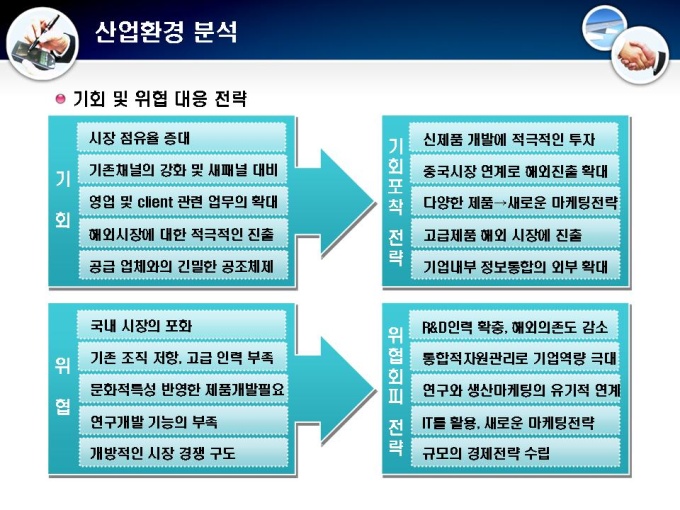 산업환경 분석

기회 및 위협 대응 전략

기회

시장 점유율 증대

기존채널의 강화 및 새패널 대비

영업 및 client 관련 업무의 확대

해외시장에 대한 적극적인 진출

공급 업체와의 긴밀한 공조체제

기회포착 전략

신제품 개발에 적극적인 투자

중국시장 연계로 해외진출 확대

다양한 제품→새로운 마케팅전략

고급제품 해외 시장에 진출

기업내부 정보통합의 외부 확대

위협

국내 시장의 포화

기존 조직 저항, 고급 인력 부족

문화적특성 반영한 제품개발필요

연구개발 기능의 부족

개방적인 시장 경쟁 구도

위협회피 전략

R&D인력 확충, 해외의존도 감소

통합적자원관리로 기업역량 극대

연구와 생산마케팅의 유기적 연계

IT를 활용, 새로운 마케팅전략

규모의 경제전략 수립